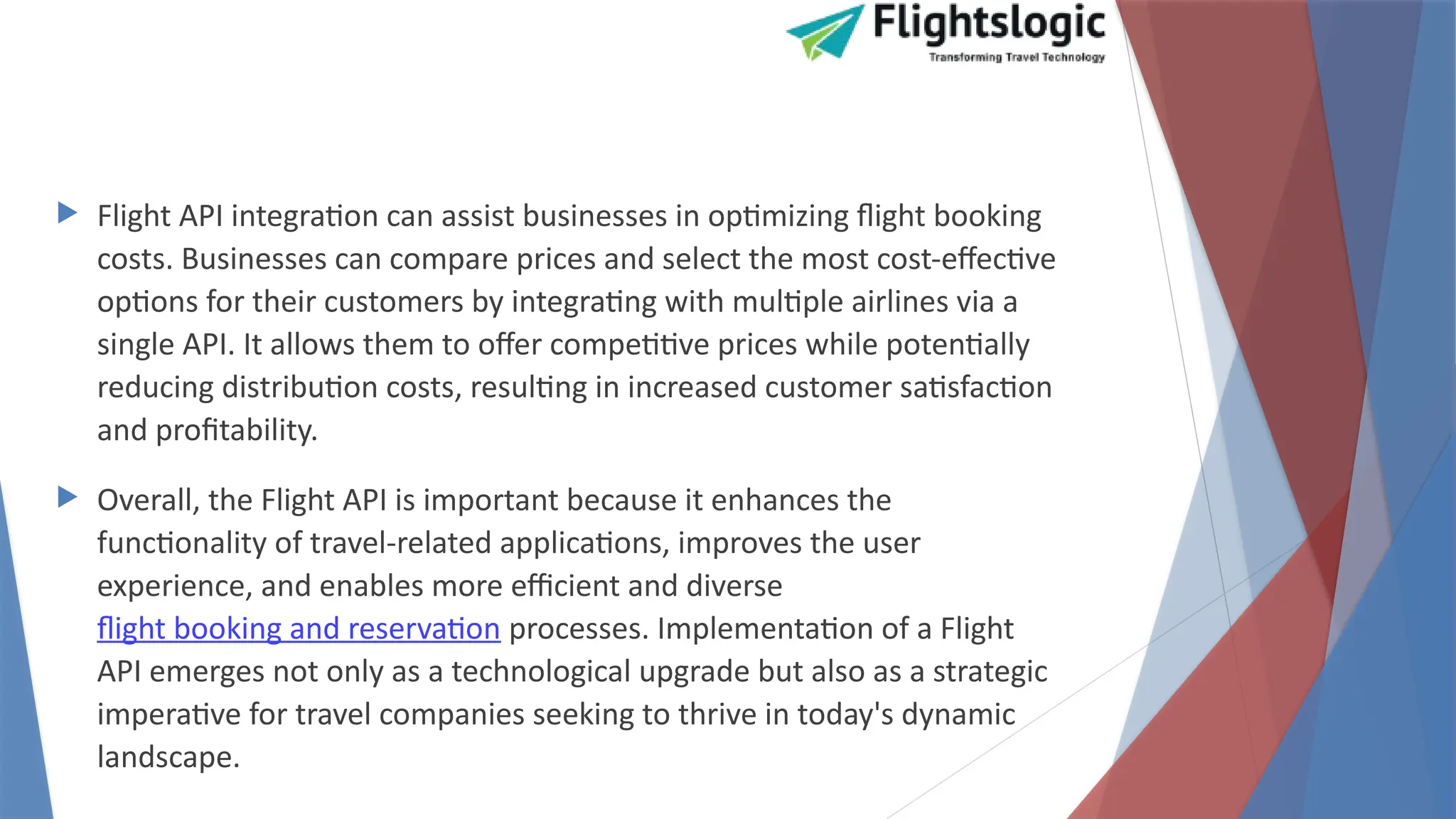 Flightslogic
Transforming Travel Technology

Flight API integration can assist businesses in optimizing flight booking costs. Businesses can compare prices and select the most cost-effective options for their customers by integrating with multiple airlines via a single API. It allows them to offer competitive prices while potentially reducing distribution costs, resulting in increased customer satisfaction and profitability.

Overall, the Flight API is important because it enhances the functionality of travel-related applications, improves the user experience, and enables more efficient and diverse flight booking and reservation processes. Implementation of a Flight API emerges not only as a technological upgrade but also as a strategic imperative for travel companies seeking to thrive in today's dynamic landscape.